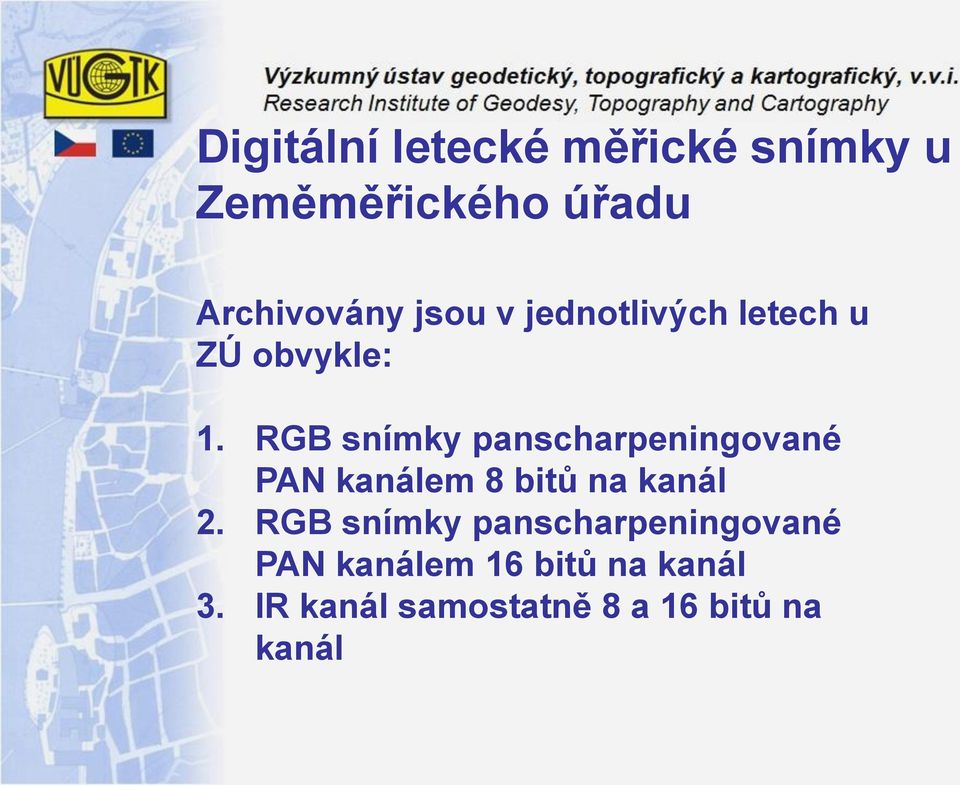 VÚGTK

Výzkumný ústav geodetický, topografický a kartografický, v.v.i.
Research Institute of Geodesy, Topography and Cartography

Digitální letecké měřické snímky u Zeměměřického úřadu

Archivovány jsou v jednotlivých letech u ZÚ obvykle:

1. RGB snímky panscharpeningované PAN kanálem 8 bitů na kanál
2. RGB snímky panscharpeningované PAN kanálem 16 bitů na kanál
3. IR kanál samostatně 8 a 16 bitů na kanál